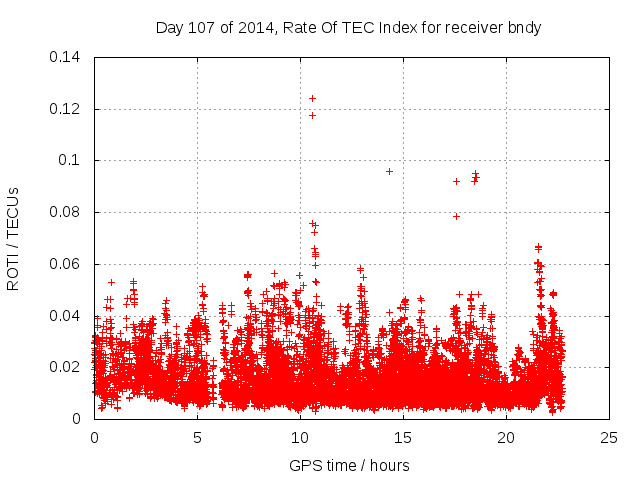 Day 107 of 2014, Rate Of TEC Index for receiver bndy

ROTI / TECUs

0.14
0.12
0.1
0.08
0.06
0.04
0.02
0

0
5
10
15
20
25

GPS time / hours